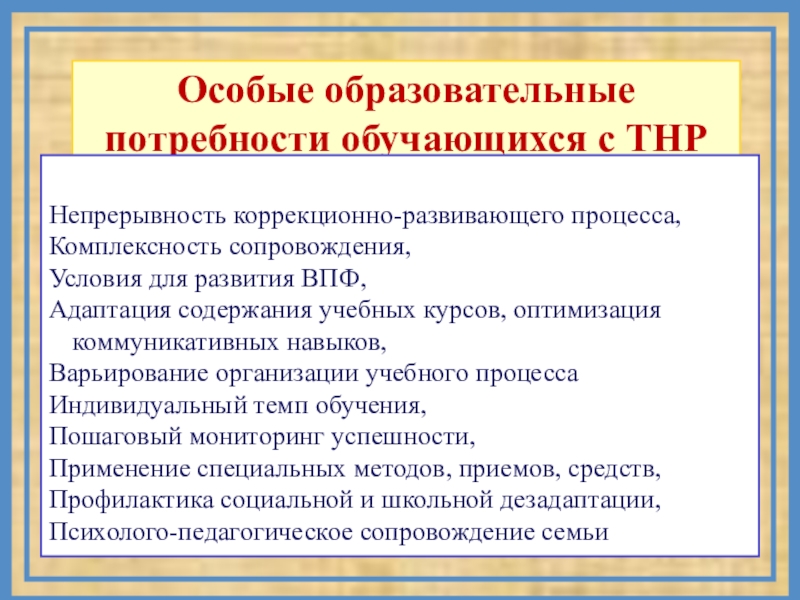 Особые образовательные потребности обучающихся с ТНР

Непрерывность коррекционно-развивающего процесса,
Комплексность сопровождения,
Условия для развития ВПФ,
Адаптация содержания учебных курсов, оптимизация коммуникативных навыков,
Варьирование организации учебного процесса
Индивидуальный темп обучения,
Пошаговый мониторинг успешности,
Применение специальных методов, приемов, средств,
Профилактика социальной и школьной дезадаптации,
Психолого-педагогическое сопровождение семьи